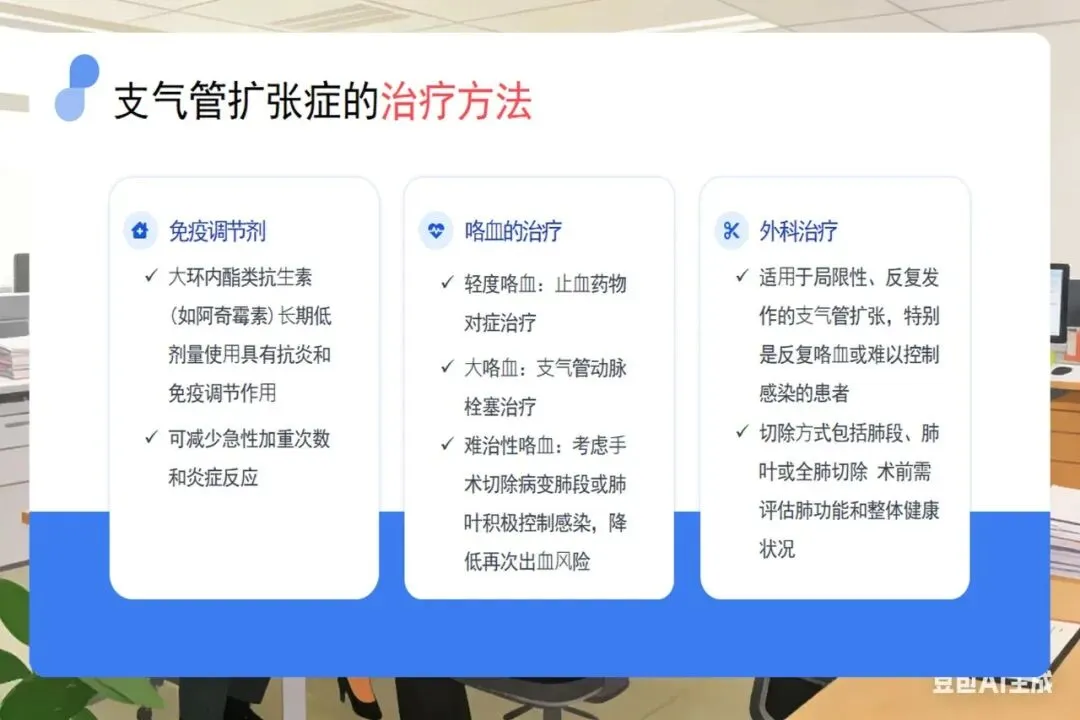 支气管扩张症的治疗方法

免疫调节剂

✓ 大环内酯类抗生素（如阿奇霉素）长期低剂量使用具有抗炎和免疫调节作用

✓ 可减少急性加重次数和炎症反应

咯血的治疗

✓ 轻度咯血：止血药物对症治疗

✓ 大咯血：支气管动脉栓塞治疗

✓ 难治性咯血：考虑手术切除病变肺段或肺叶积极控制感染，降低再次出血风险

外科治疗

✓ 适用于局限性、反复发作的支气管扩张，特别是反复咯血或难以控制感染的患者

✓ 切除方式包括肺段、肺叶或全肺切除 术前需评估肺功能和整体健康状况

豆包AI生成